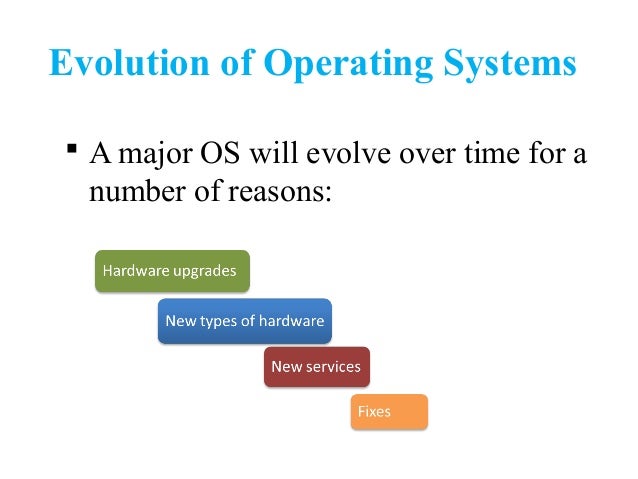 Evolution of Operating Systems

▪ A major OS will evolve over time for a number of reasons:

Hardware upgrades

New types of hardware

New services

Fixes